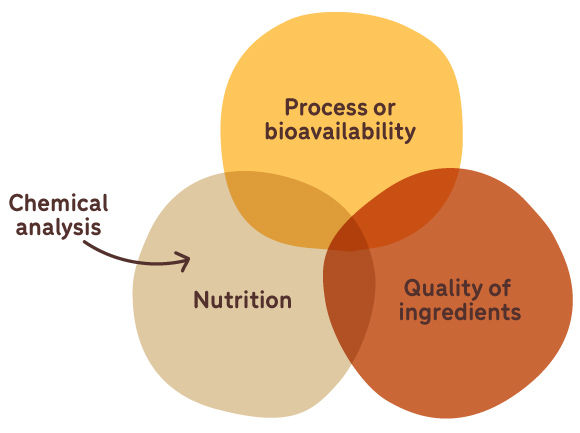 Process or bioavailability

Chemical analysis

Nutrition

Quality of ingredients